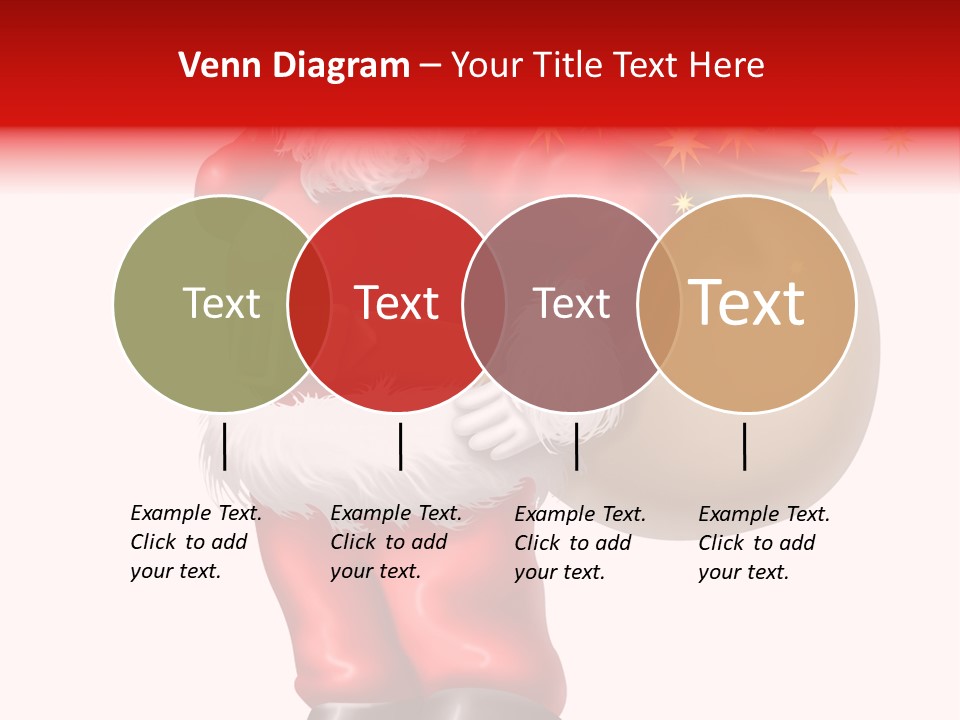 Venn Diagram – Your Title Text Here

Text

Text

Text

Text

Example Text. Click to add your text.

Example Text. Click to add your text.

Example Text. Click to add your text.

Example Text. Click to add your text.